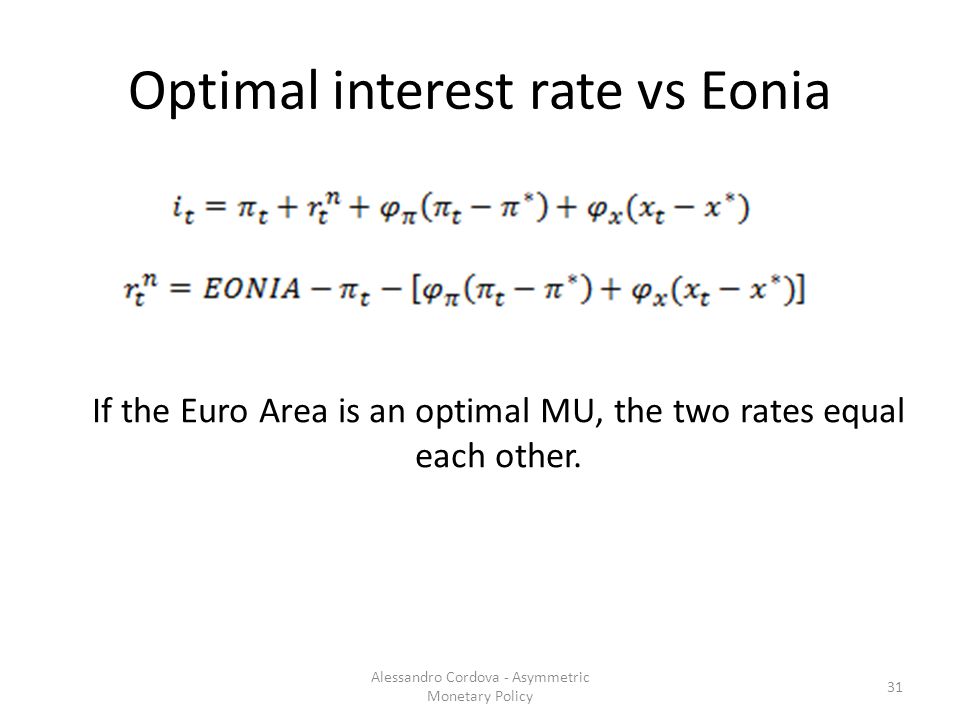 Optimal interest rate vs Eonia

$i_t = \pi_t + r_t^n + \varphi_\pi(\pi_t - \pi^*) + \varphi_x(x_t - x^*)$

$r_t^n = EONIA - \pi_t - [\varphi_\pi(\pi_t - \pi^*) + \varphi_x(x_t - x^*)]$

If the Euro Area is an optimal MU, the two rates equal each other.

Alessandro Cordova - Asymmetric Monetary Policy

31